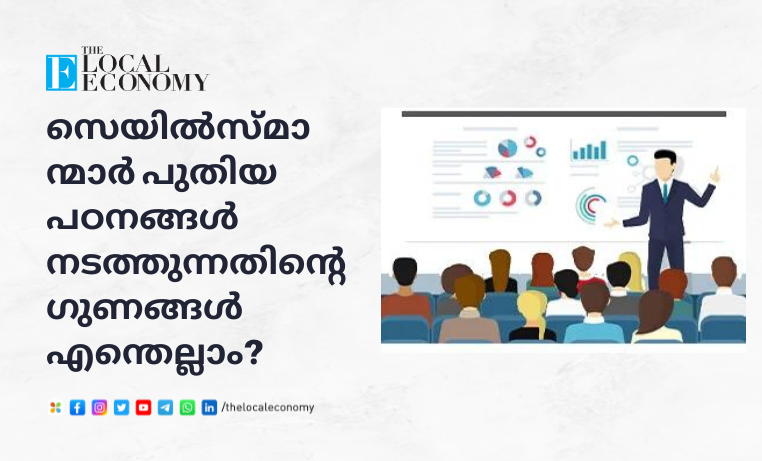 THE LOCAL ECONOMY

സെയിൽസ്മാന്മാർ പുതിയ പഠനങ്ങൾ നടത്തുന്നതിന്റെ ഗുണങ്ങൾ എന്തെല്ലാം?

/thelocaleconomy